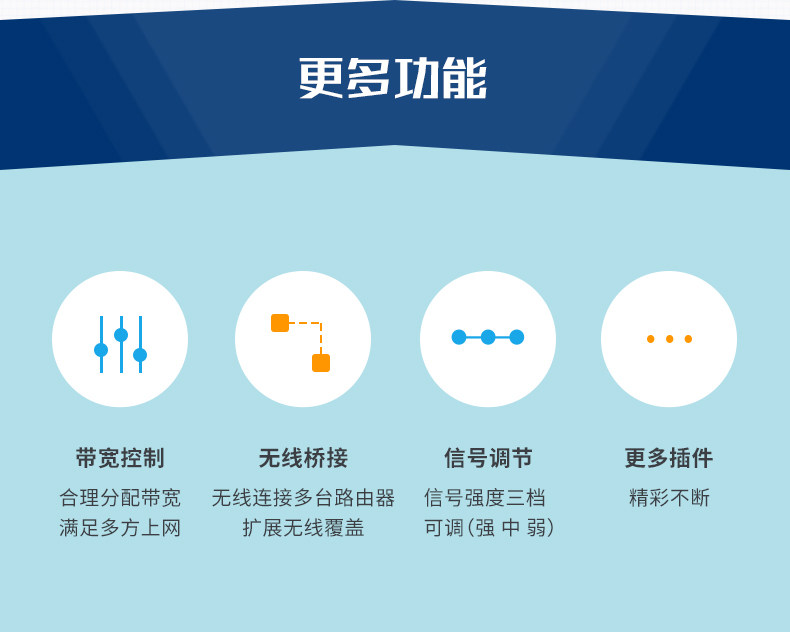 更多功能

带宽控制
合理分配带宽
满足多方上网

无线桥接
无线连接多台路由器
扩展无线覆盖

信号调节
信号强度三档
可调(强 中 弱)

更多插件
精彩不断